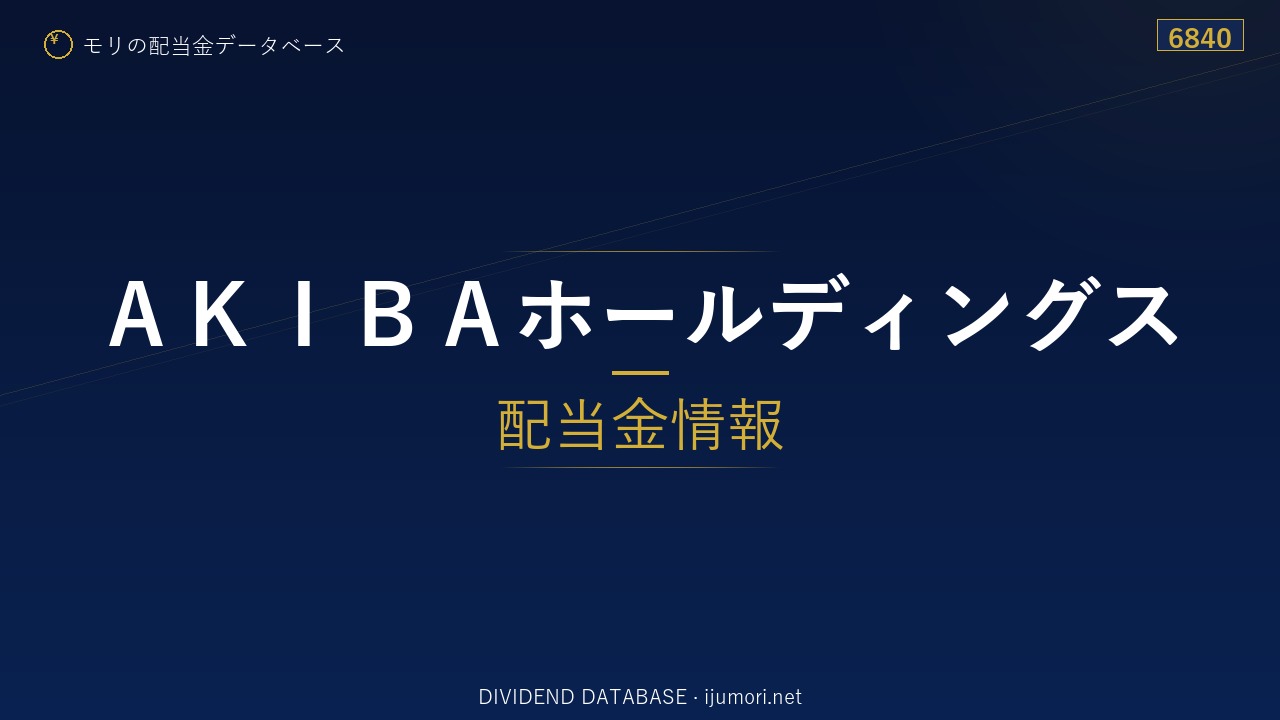 ¥ モリの配当金データベース

6840

ＡＫＩＢＡホールディングス

配当金情報

DIVIDEND DATABASE · ijumori.net